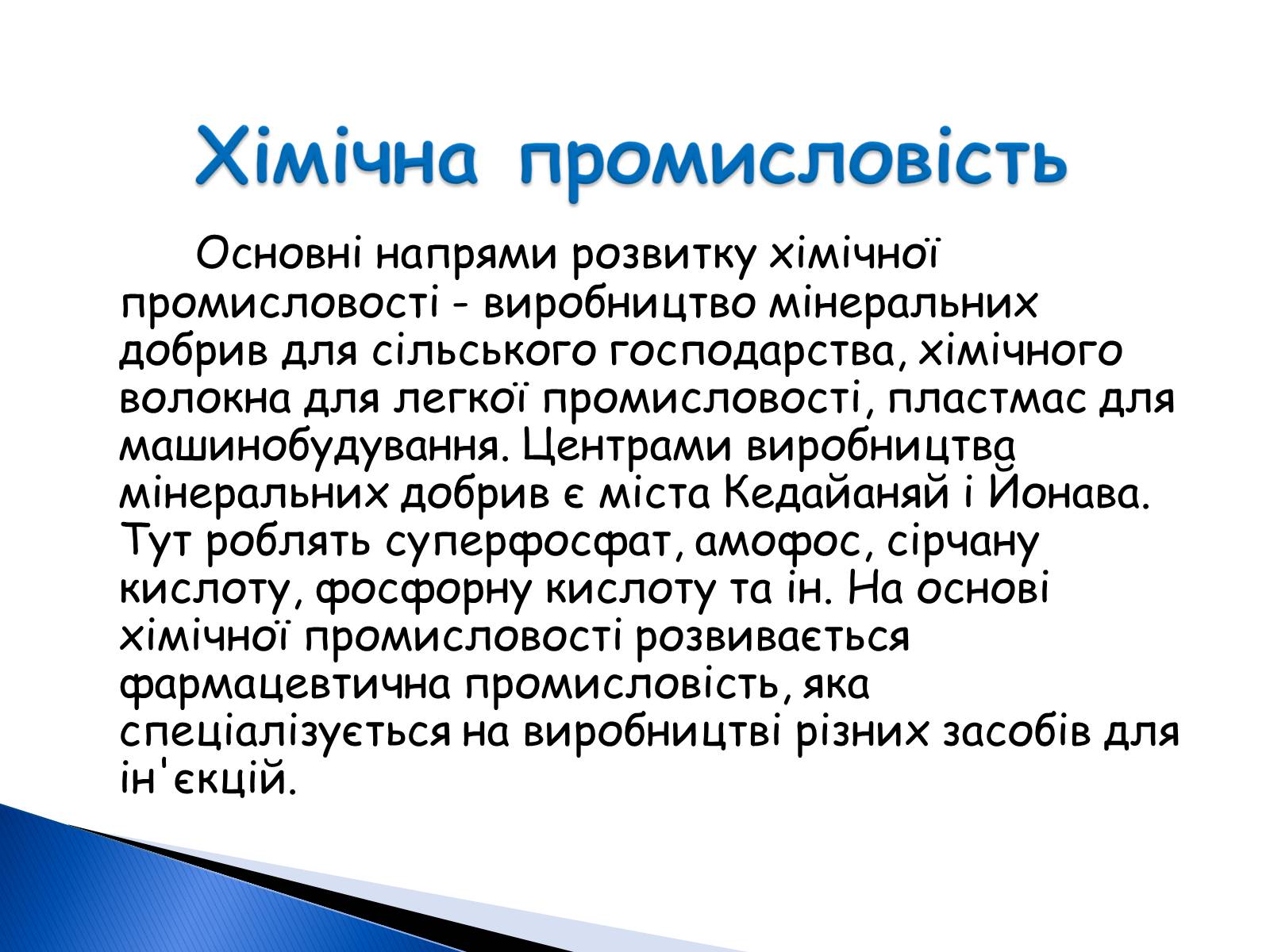 Хімічна промисловість

Основні напрями розвитку хімічної промисловості - виробництво мінеральних добрив для сільського господарства, хімічного волокна для легкої промисловості, пластмас для машинобудування. Центрами виробництва мінеральних добрив є міста Кедайаняй і Йонава. Тут роблять суперфосфат, амофос, сірчану кислоту, фосфорну кислоту та ін. На основі хімічної промисловості розвивається фармацевтична промисловість, яка спеціалізується на виробництві різних засобів для ін'єкцій.